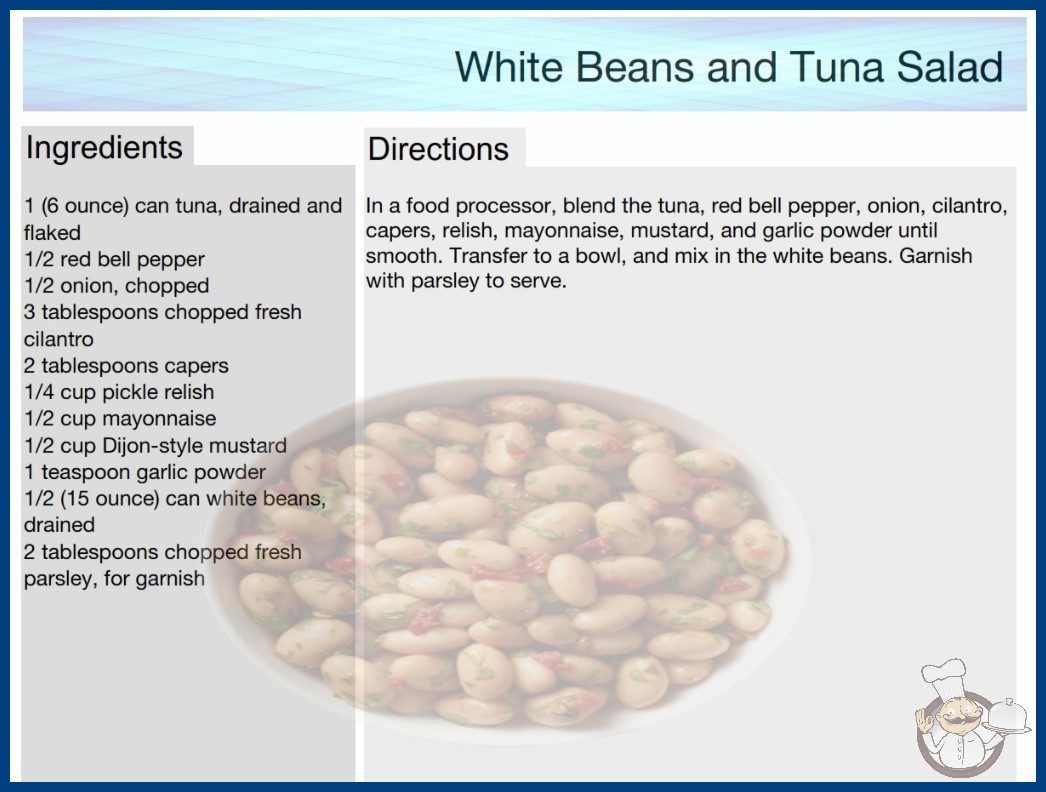 White Beans and Tuna Salad

Ingredients

1 (6 ounce) can tuna, drained and flaked
1/2 red bell pepper
1/2 onion, chopped
3 tablespoons chopped fresh cilantro
2 tablespoons capers
1/4 cup pickle relish
1/2 cup mayonnaise
1/2 cup Dijon-style mustard
1 teaspoon garlic powder
1/2 (15 ounce) can white beans, drained
2 tablespoons chopped fresh parsley, for garnish

Directions

In a food processor, blend the tuna, red bell pepper, onion, cilantro, capers, relish, mayonnaise, mustard, and garlic powder until smooth. Transfer to a bowl, and mix in the white beans. Garnish with parsley to serve.